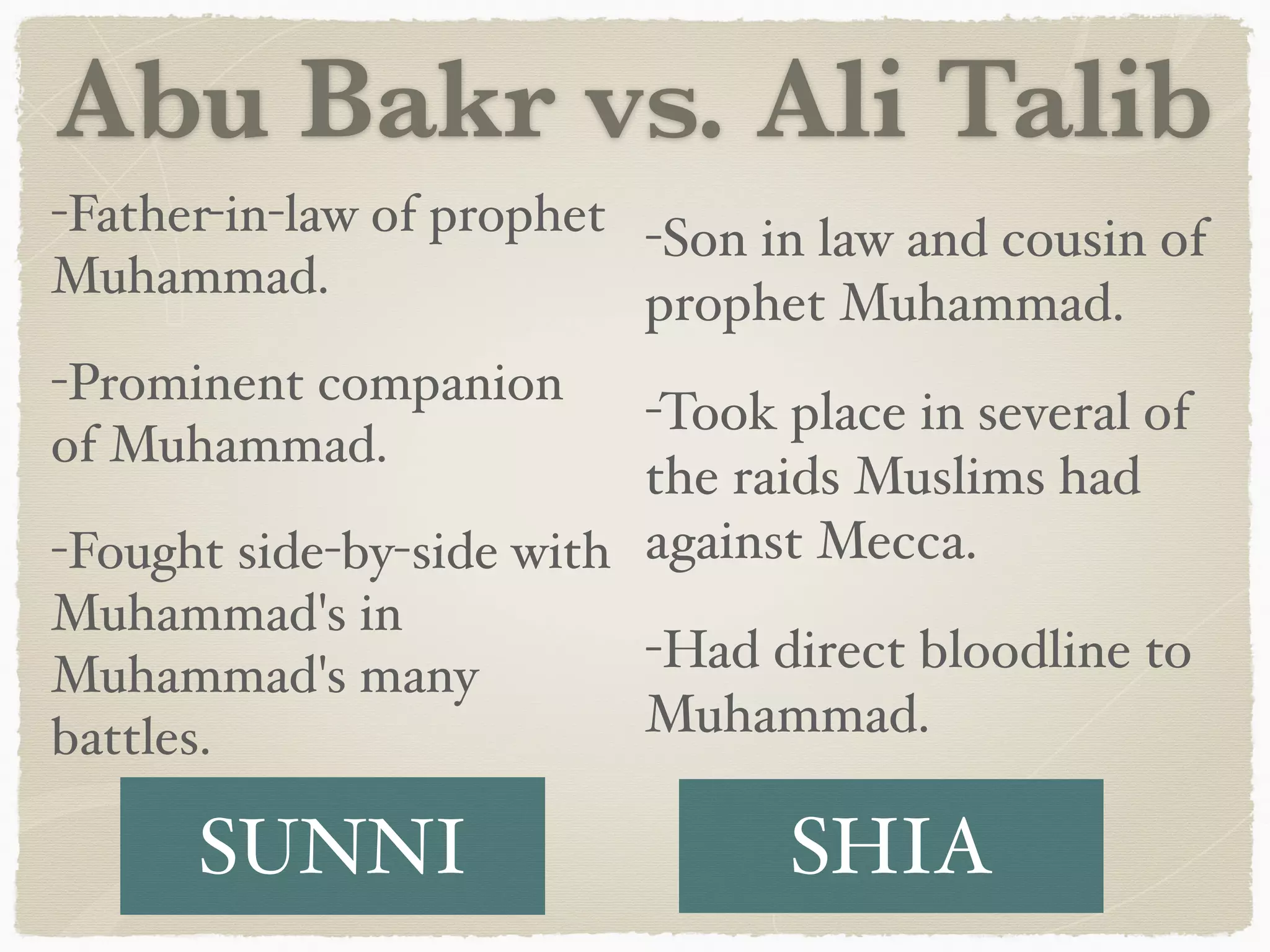 Abu Bakr vs. Ali Talib

-Father-in-law of prophet Muhammad.

-Prominent companion of Muhammad.

-Fought side-by-side with Muhammad's in Muhammad's many battles.

SUNNI

-Son in law and cousin of prophet Muhammad.

-Took place in several of the raids Muslims had against Mecca.

-Had direct bloodline to Muhammad.

SHIA